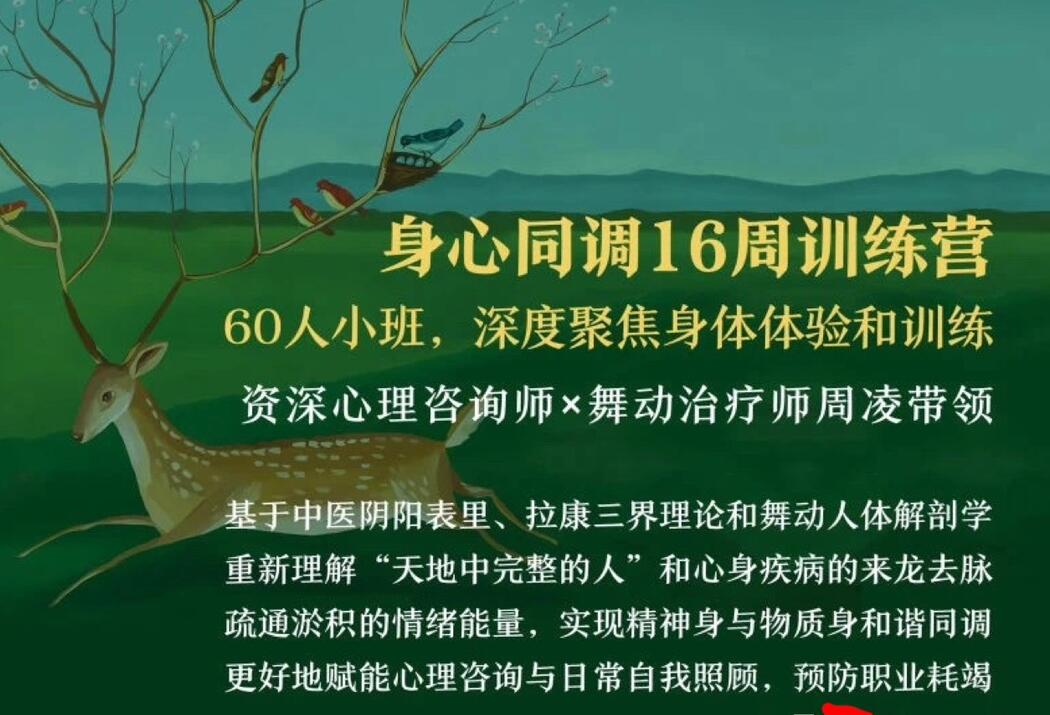 身心同调16周训练营

60人小班，深度聚焦身体体验和训练

资深心理咨询师×舞动治疗师周凌带领

基于中医阴阳表里、拉康三界理论和舞动人体解剖学
重新理解“天地中完整的人”和心身疾病的来龙去脉
疏通淤积的情绪能量，实现精神身与物质身和谐同调
更好地赋能心理咨询与日常自我照顾，预防职业耗竭